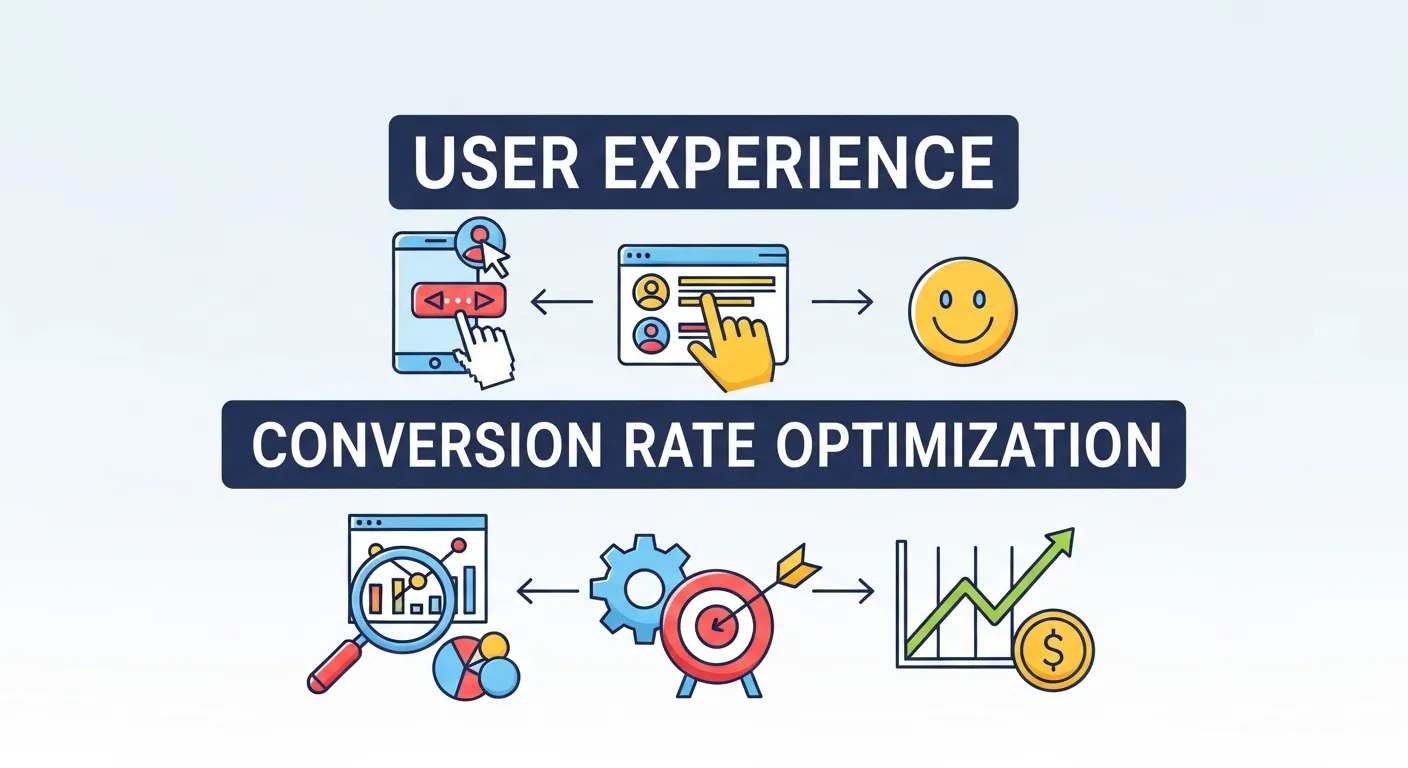 USER EXPERIENCE

CONVERSION RATE OPTIMIZATION

$